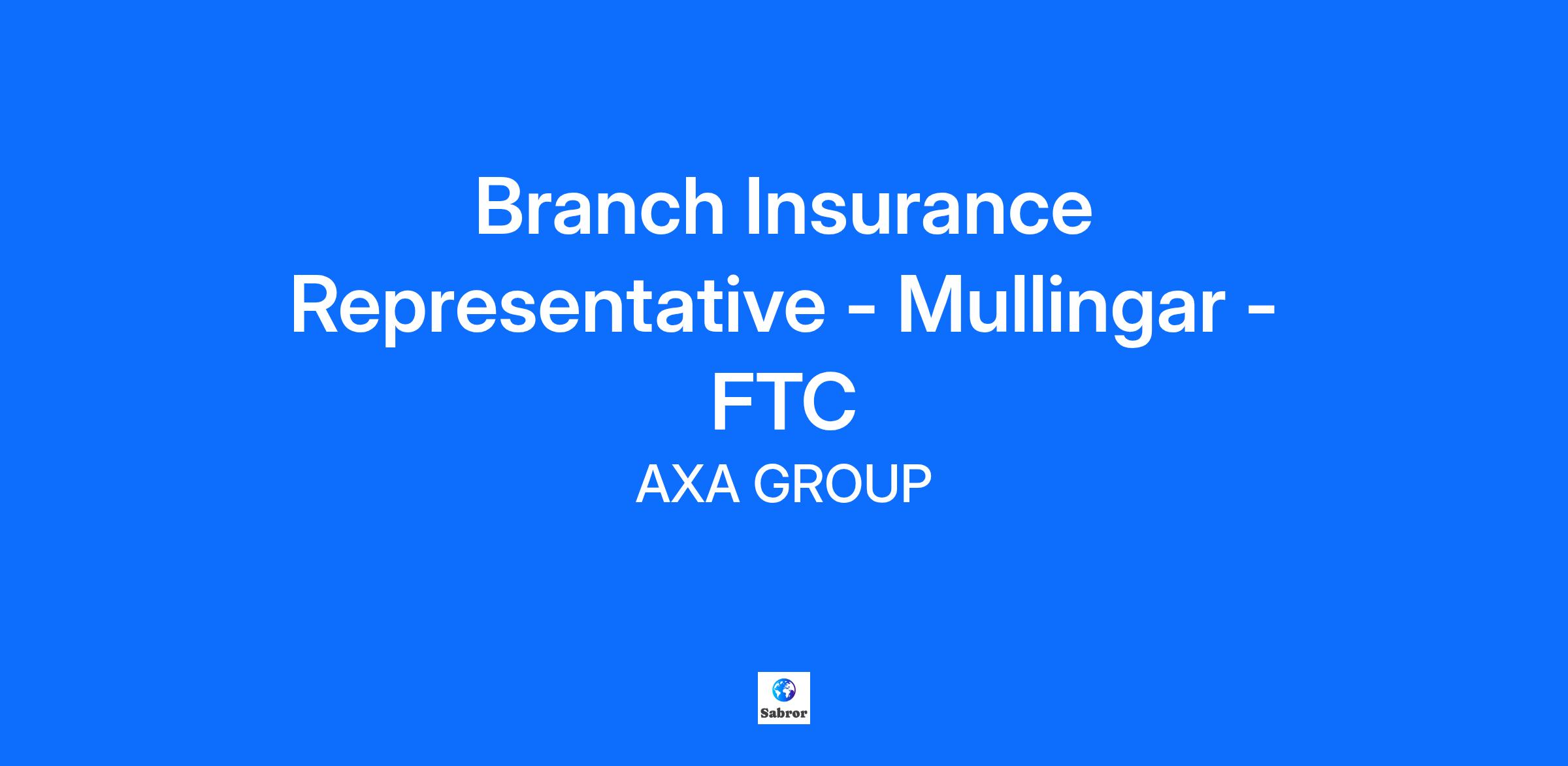 Branch Insurance Representative - Mullingar - FTC

AXA GROUP

Sabror